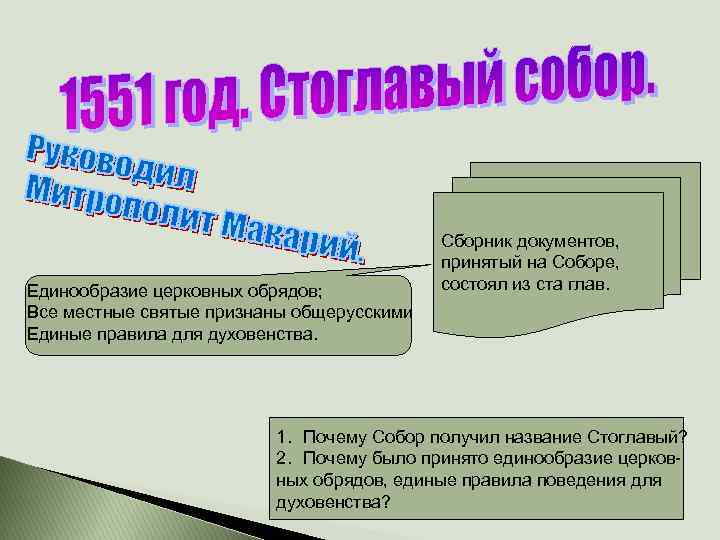 1551 год. Стоглавый собор.

Руководил
Митрополит Макарий.

Сборник документов, принятый на Соборе, состоял из ста глав.

Единообразие церковных обрядов;
Все местные святые признаны общерусскими
Единые правила для духовенства.

1. Почему Собор получил название Стоглавый?
2. Почему было принято единообразие церковных обрядов, единые правила поведения для духовенства?